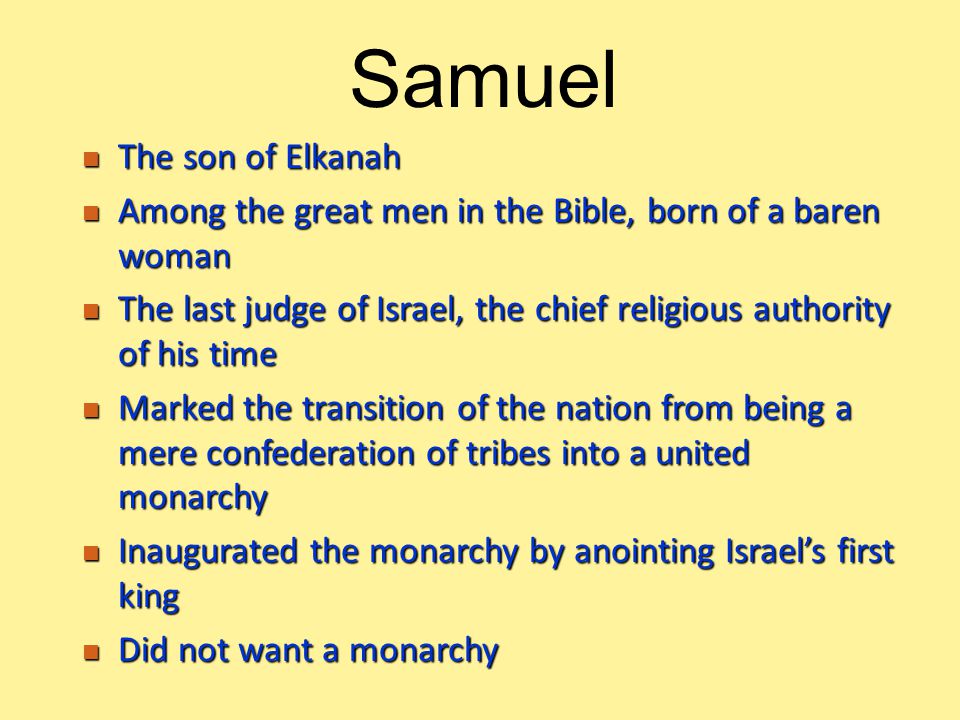 Samuel

- The son of Elkanah
- Among the great men in the Bible, born of a baren woman
- The last judge of Israel, the chief religious authority of his time
- Marked the transition of the nation from being a mere confederation of tribes into a united monarchy
- Inaugurated the monarchy by anointing Israel's first king
- Did not want a monarchy